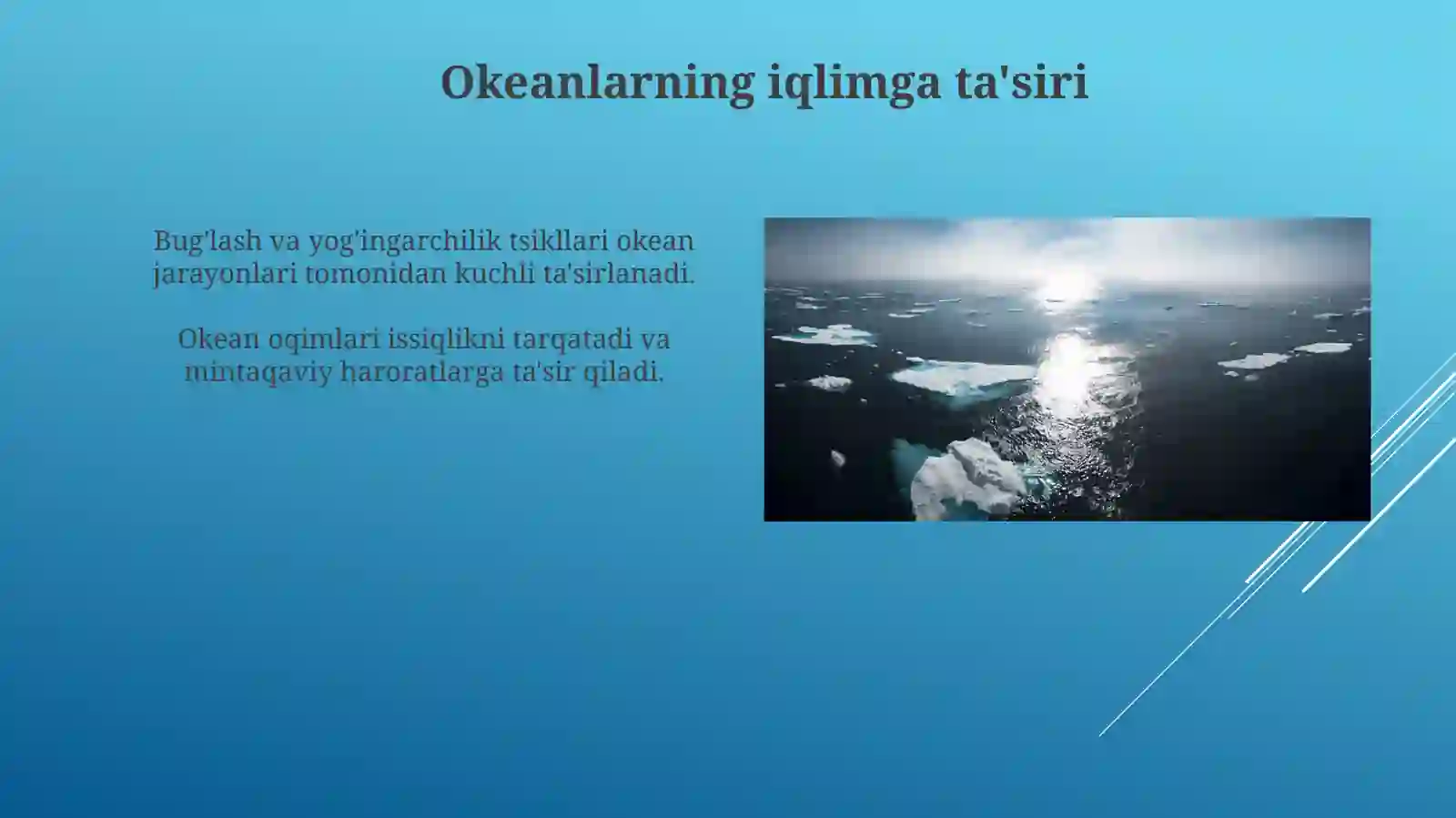 Okeanlarning iqlimga ta'siri

Bug'lash va yog'ingarchilik tsikllari okean jarayonlari tomonidan kuchli ta'sirlanadi.

Okean oqimlari issiqlikni tarqatadi va mintaqaviy haroratlarga ta'sir qiladi.